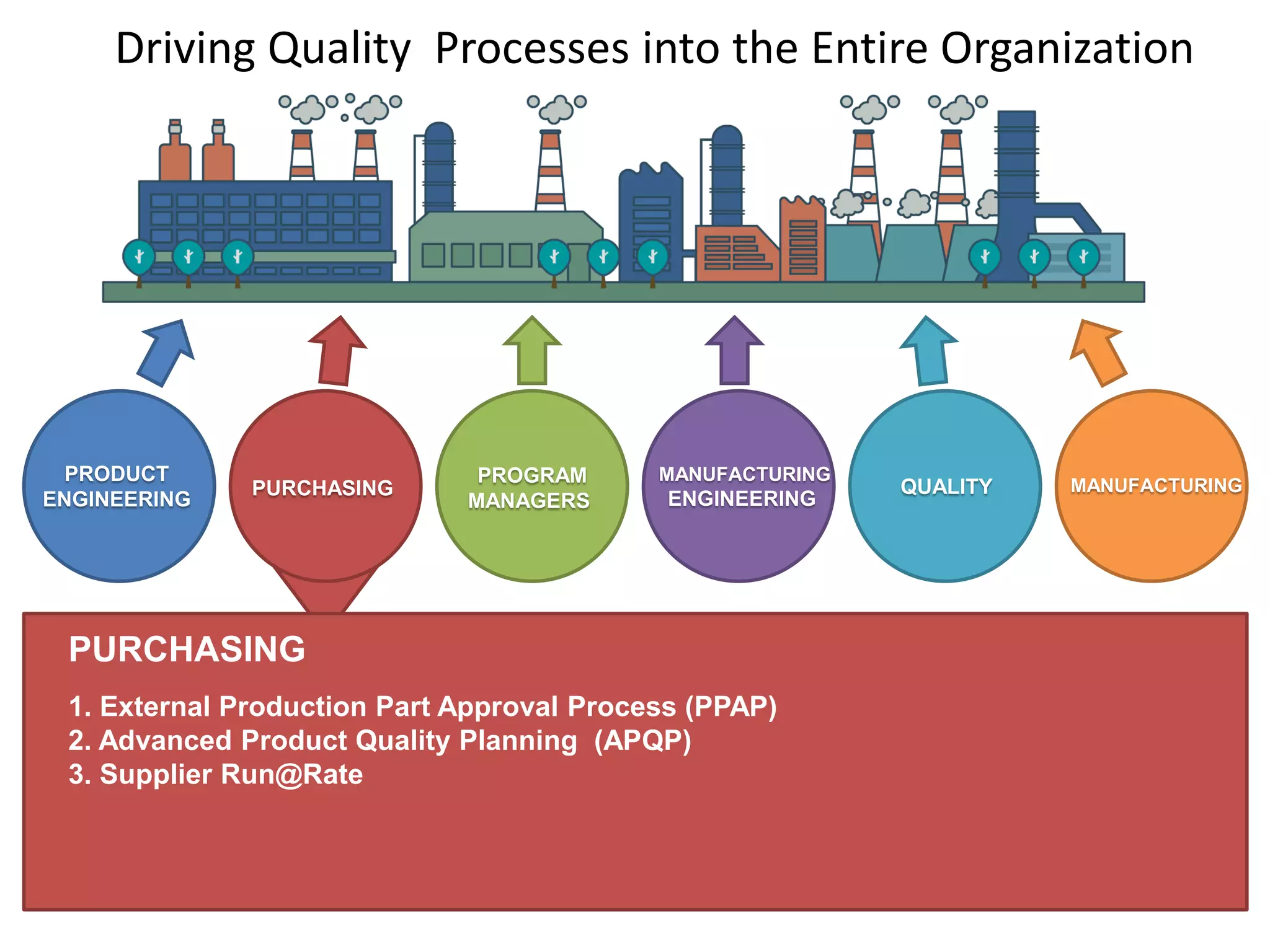 Driving Quality Processes into the Entire Organization

PRODUCT ENGINEERING

PURCHASING

PROGRAM MANAGERS

MANUFACTURING ENGINEERING

QUALITY

MANUFACTURING

PURCHASING

1. External Production Part Approval Process (PPAP)
2. Advanced Product Quality Planning (APQP)
3. Supplier Run@Rate